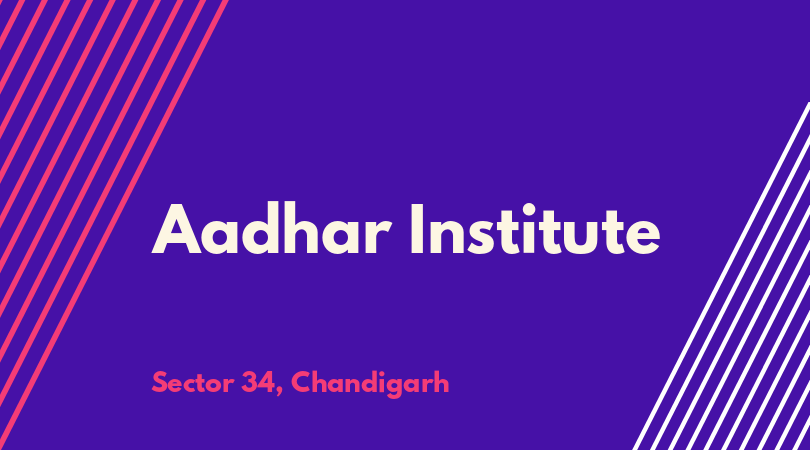 Aadhar Institute

Sector 34, Chandigarh